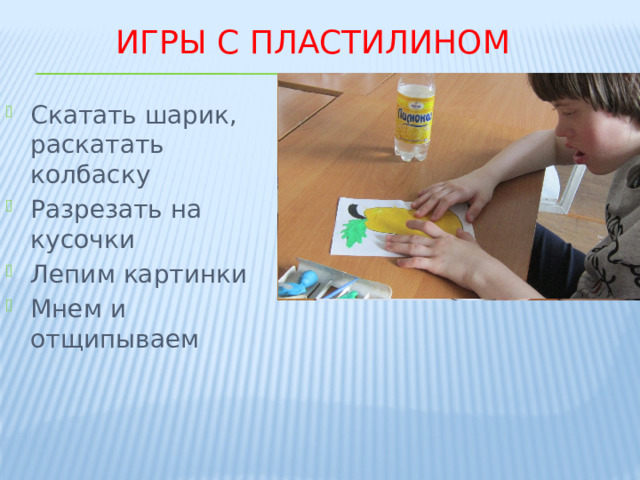 ИГРЫ С ПЛАСТИЛИНОМ

Скатать шарик, раскатать колбаску

Разрезать на кусочки

Лепим картинки

Мнем и отщипываем

Лимонад